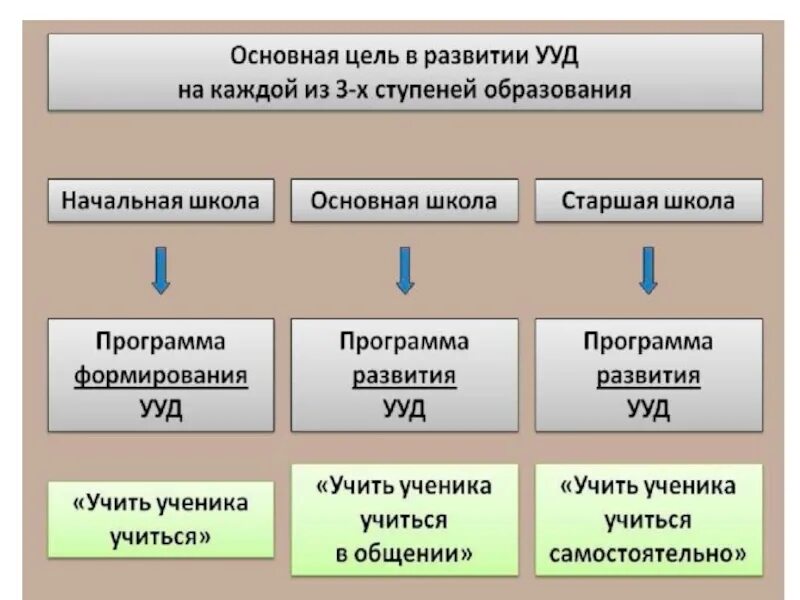 Основная цель в развитии УУД
на каждой из 3-х ступеней образования

Начальная школа

Программа формирования УУД

«Учить ученика учиться»

Основная школа

Программа развития УУД

«Учить ученика учиться в общении»

Старшая школа

Программа развития УУД

«Учить ученика учиться самостоятельно»